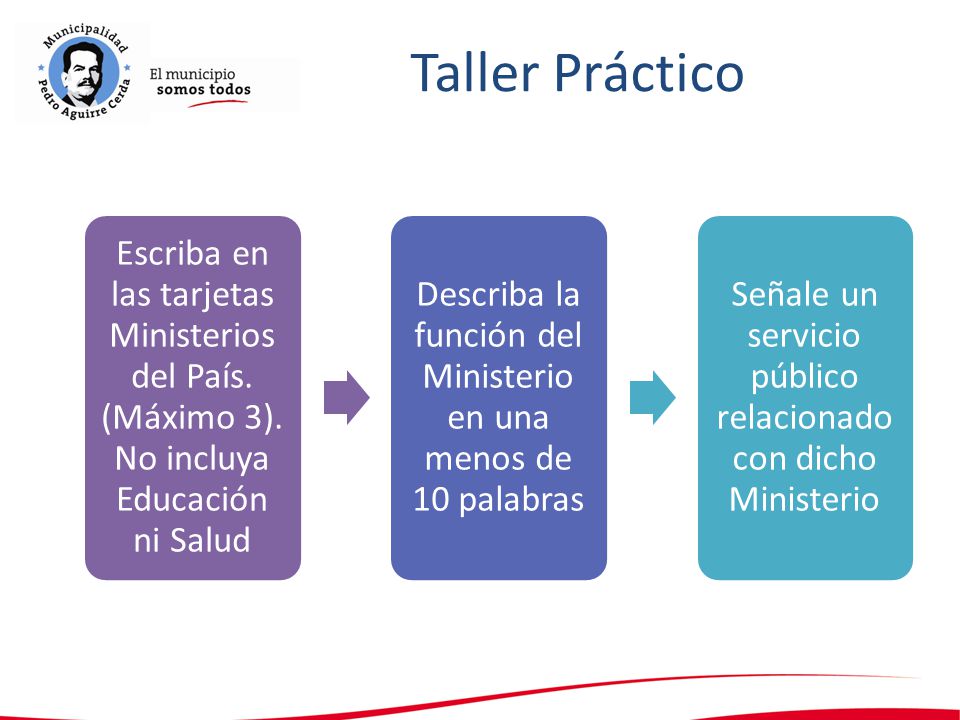 Municipalidad
Pedro Aguirre Cerda

El municipio
somos todos

Taller Práctico

Escriba en las tarjetas Ministerios del País. (Máximo 3). No incluya Educación ni Salud

Describa la función del Ministerio en una menos de 10 palabras

Señale un servicio público relacionado con dicho Ministerio